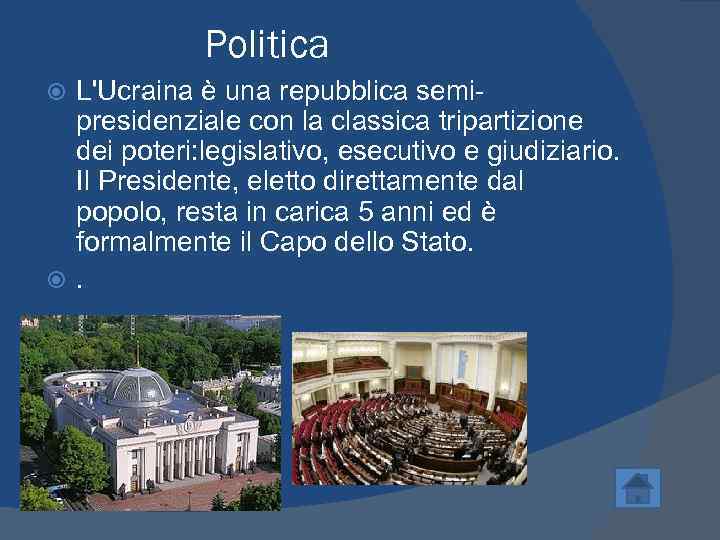 Politica

L'Ucraina è una repubblica semi-presidenziale con la classica tripartizione dei poteri:legislativo, esecutivo e giudiziario. Il Presidente, eletto direttamente dal popolo, resta in carica 5 anni ed è formalmente il Capo dello Stato.

.